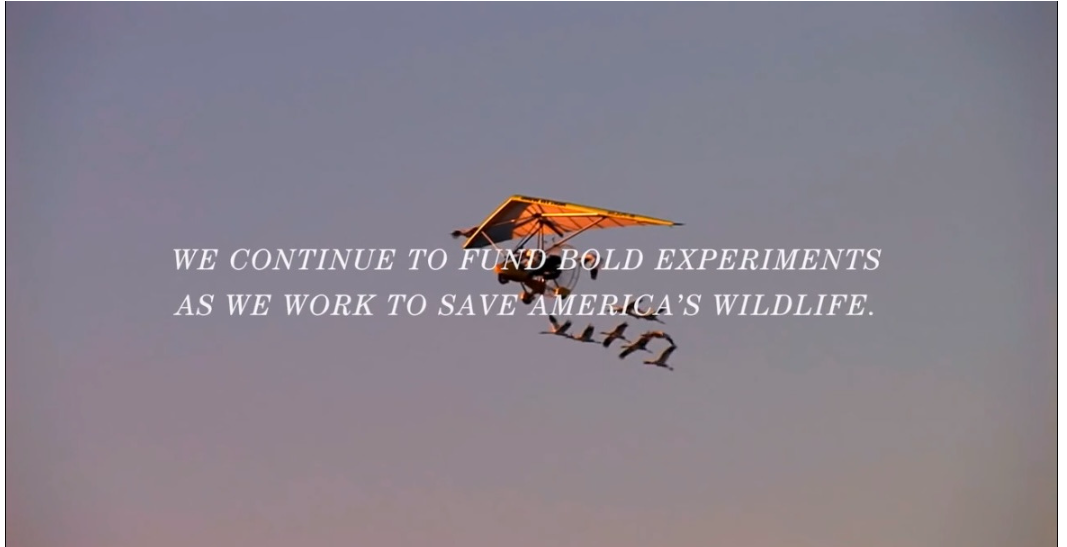 WE CONTINUE TO FUND BOLD EXPERIMENTS AS WE WORK TO SAVE AMERICA'S WILDLIFE.